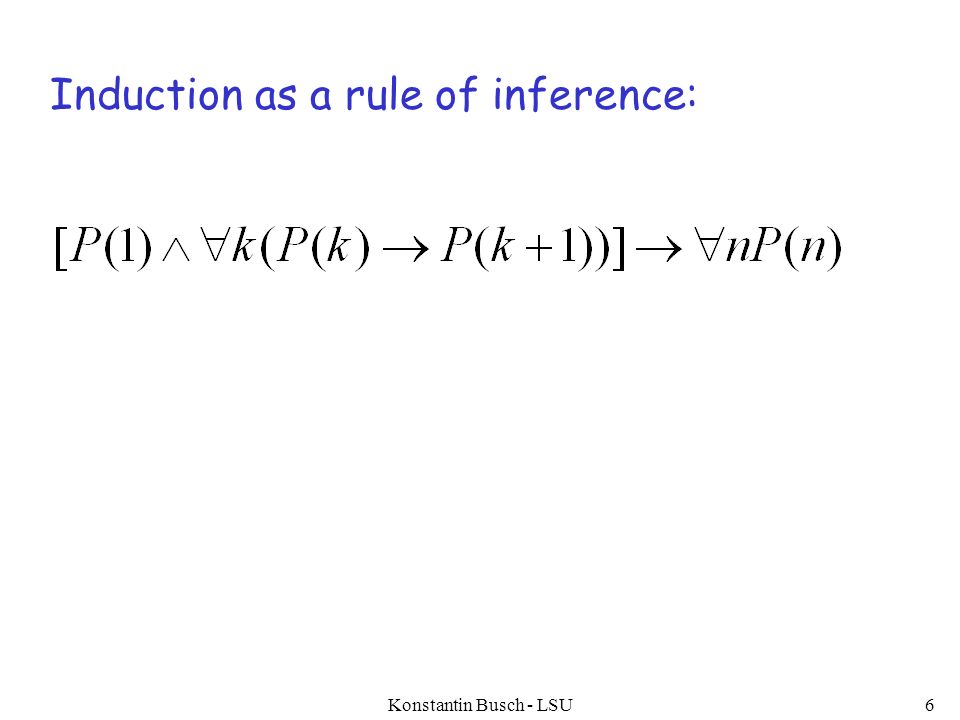 Induction as a rule of inference:

$[P(1) \wedge \forall k(P(k) \rightarrow P(k+1))] \rightarrow \forall n P(n)$

Konstantin Busch - LSU

6